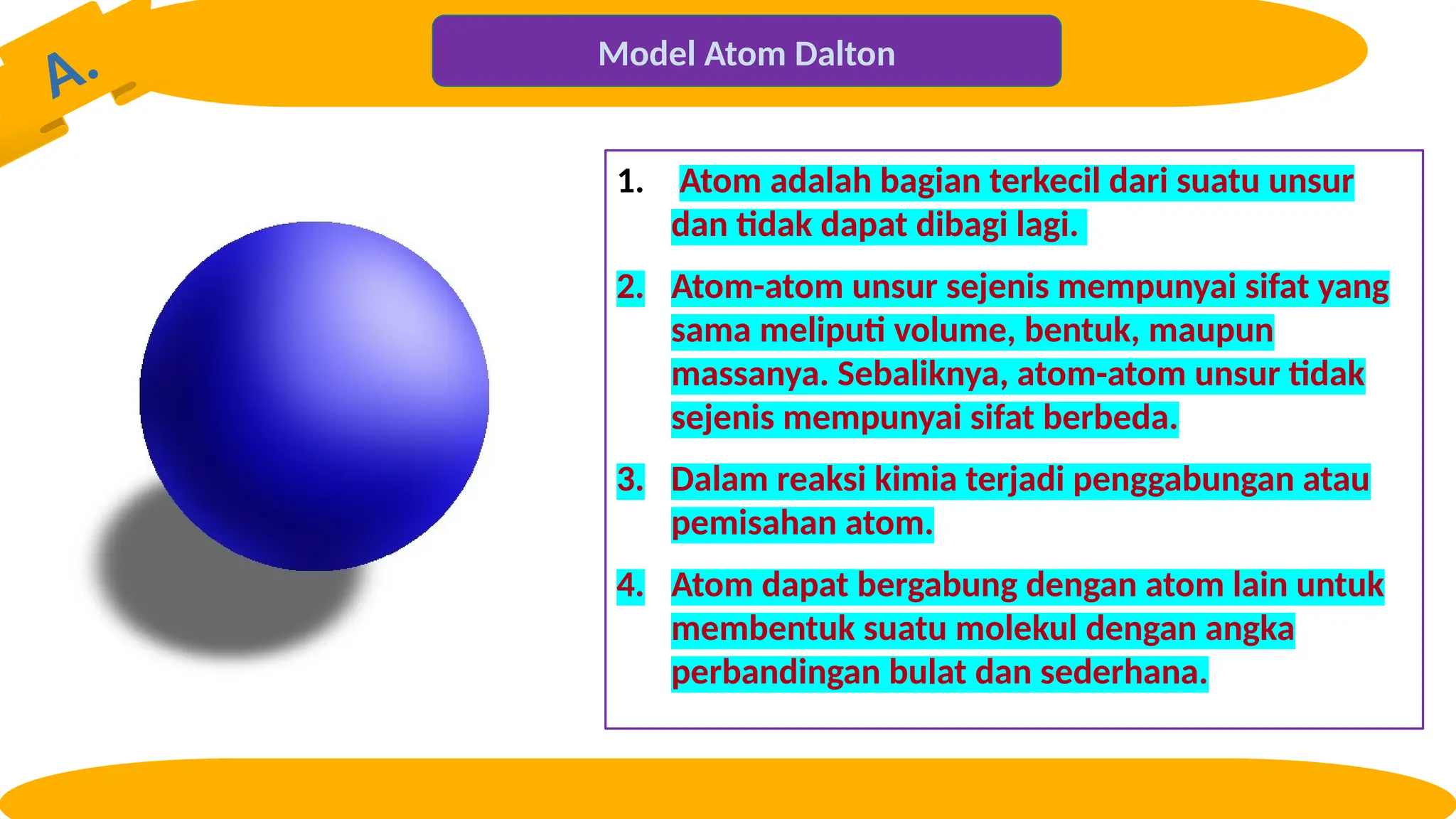 A.

Model Atom Dalton

1. Atom adalah bagian terkecil dari suatu unsur dan tidak dapat dibagi lagi.

2. Atom-atom unsur sejenis mempunyai sifat yang sama meliputi volume, bentuk, maupun massanya. Sebaliknya, atom-atom unsur tidak sejenis mempunyai sifat berbeda.

3. Dalam reaksi kimia terjadi penggabungan atau pemisahan atom.

4. Atom dapat bergabung dengan atom lain untuk membentuk suatu molekul dengan angka perbandingan bulat dan sederhana.